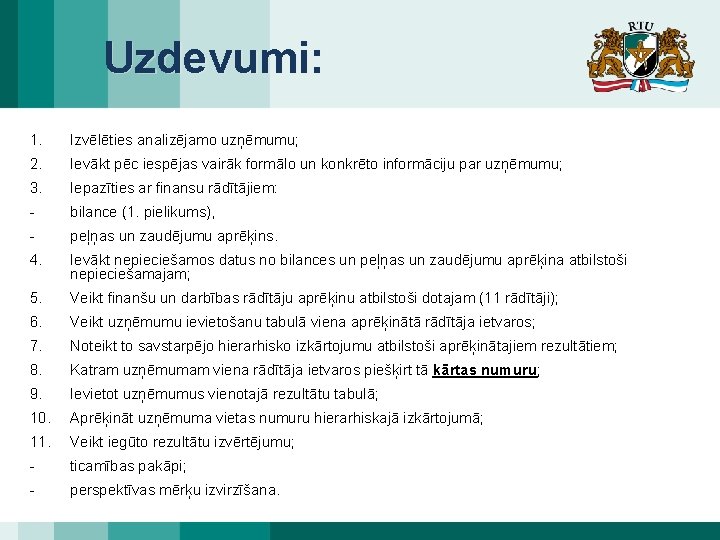 Uzdevumi:

RTU

1. Izvēlēties analizējamo uzņēmumu;
2. Ievākt pēc iespējas vairāk formālo un konkrēto informāciju par uzņēmumu;
3. Iepazīties ar finansu rādītājiem:
- bilance (1. pielikums),
- peļņas un zaudējumu aprēķins.
4. Ievākt nepieciešamos datus no bilances un peļņas un zaudējumu aprēķina atbilstoši nepieciešamajam;
5. Veikt finanšu un darbības rādītāju aprēķinu atbilstoši dotajam (11 rādītāji);
6. Veikt uzņēmumu ievietošanu tabulā viena aprēķinātā rādītāja ietvaros;
7. Noteikt to savstarpējo hierarhisko izkārtojumu atbilstoši aprēķinātajiem rezultātiem;
8. Katram uzņēmumam viena rādītāja ietvaros piešķirt tā kārtas numuru;
9. Ievietot uzņēmumus vienotajā rezultātu tabulā;
10. Aprēķināt uzņēmuma vietas numuru hierarhiskajā izkārtojumā;
11. Veikt iegūto rezultātu izvērtējumu;
- ticamības pakāpi;
- perspektīvas mērķu izvirzīšana.